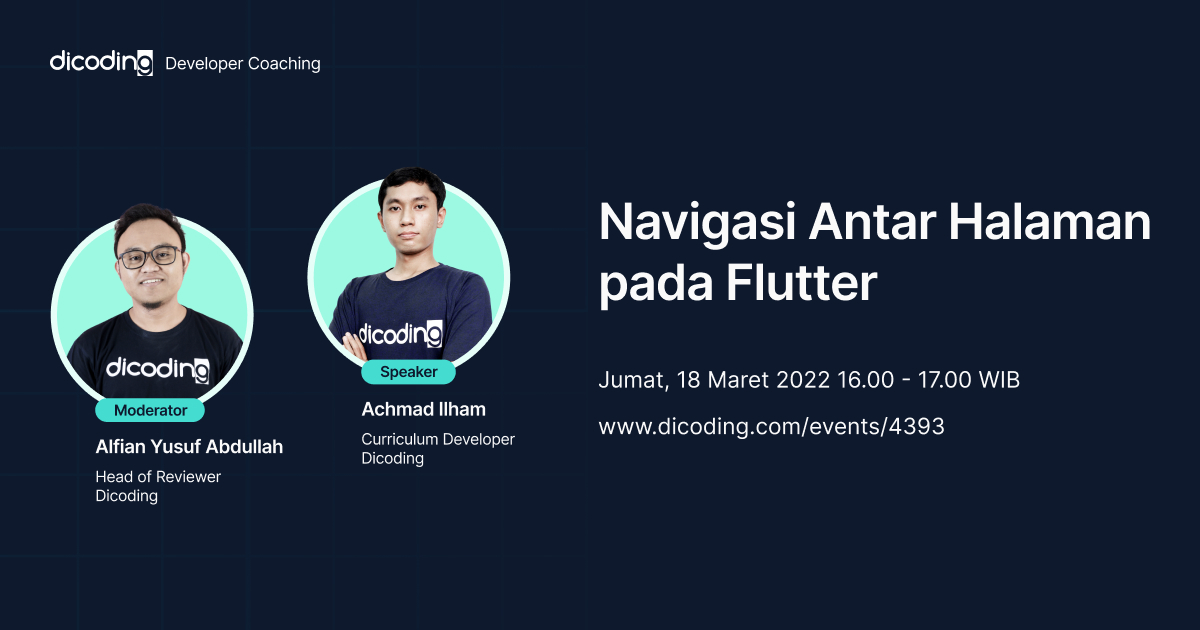 dicoding Developer Coaching

dicoding

Moderator

Alfian Yusuf Abdullah

Head of Reviewer
Dicoding

dicoding

Speaker

Achmad Ilham

Curriculum Developer
Dicoding

Navigasi Antar Halaman pada Flutter

Jumat, 18 Maret 2022 16.00 - 17.00 WIB

www.dicoding.com/events/4393